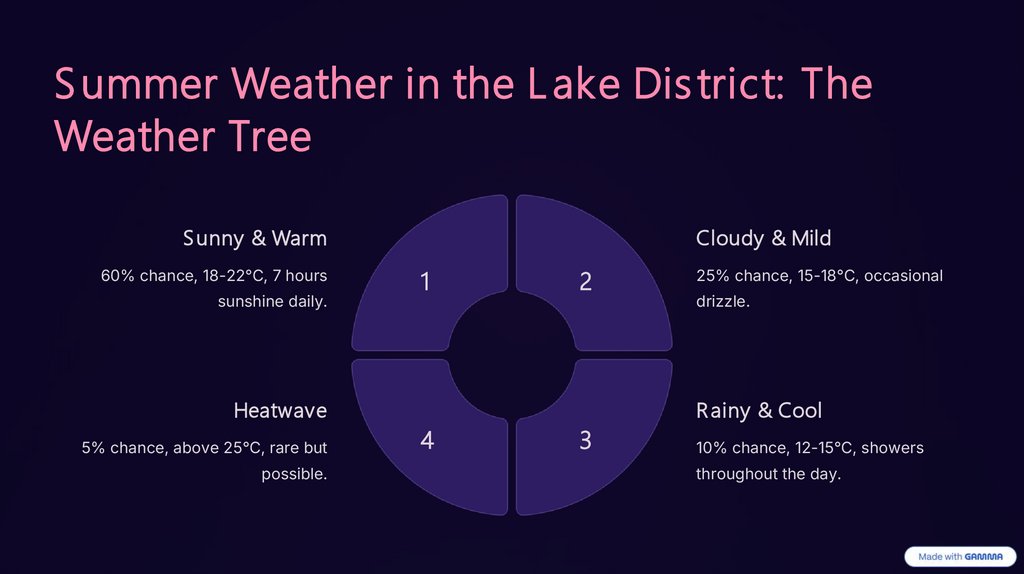 Summer Weather in the Lake District: The Weather Tree

Sunny & Warm

60% chance, 18-22°C, 7 hours sunshine daily.

1

2

Cloudy & Mild

25% chance, 15-18°C, occasional drizzle.

Heatwave

5% chance, above 25°C, rare but possible.

4

3

Rainy & Cool

10% chance, 12-15°C, showers throughout the day.

Made with GAMMA